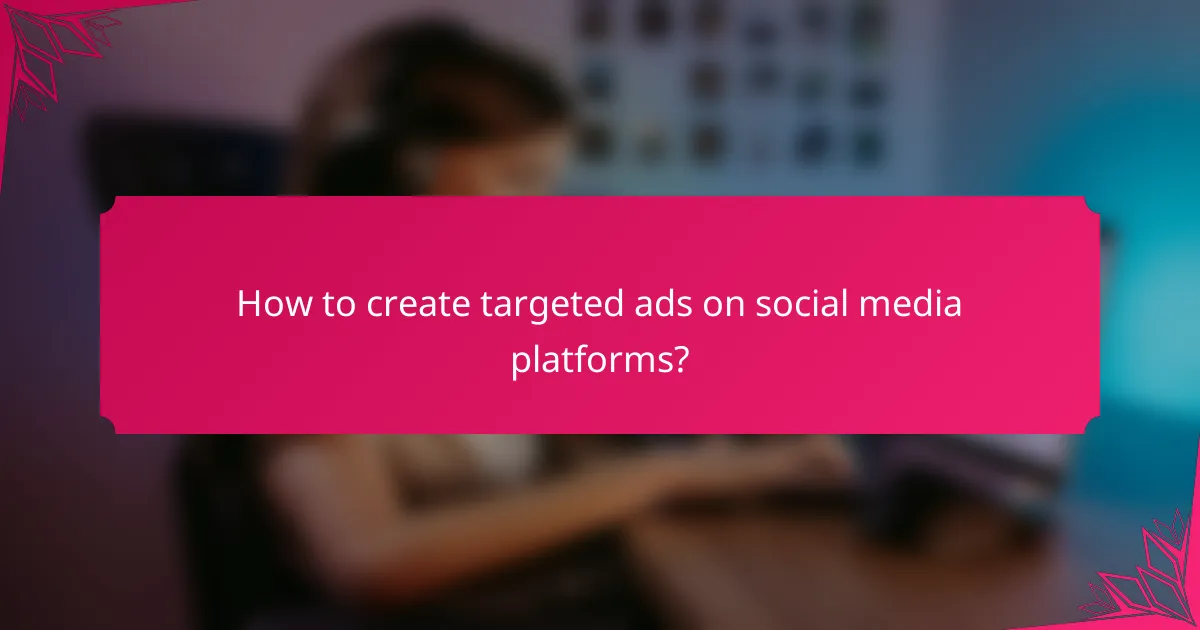 How to create targeted ads on social media platforms?